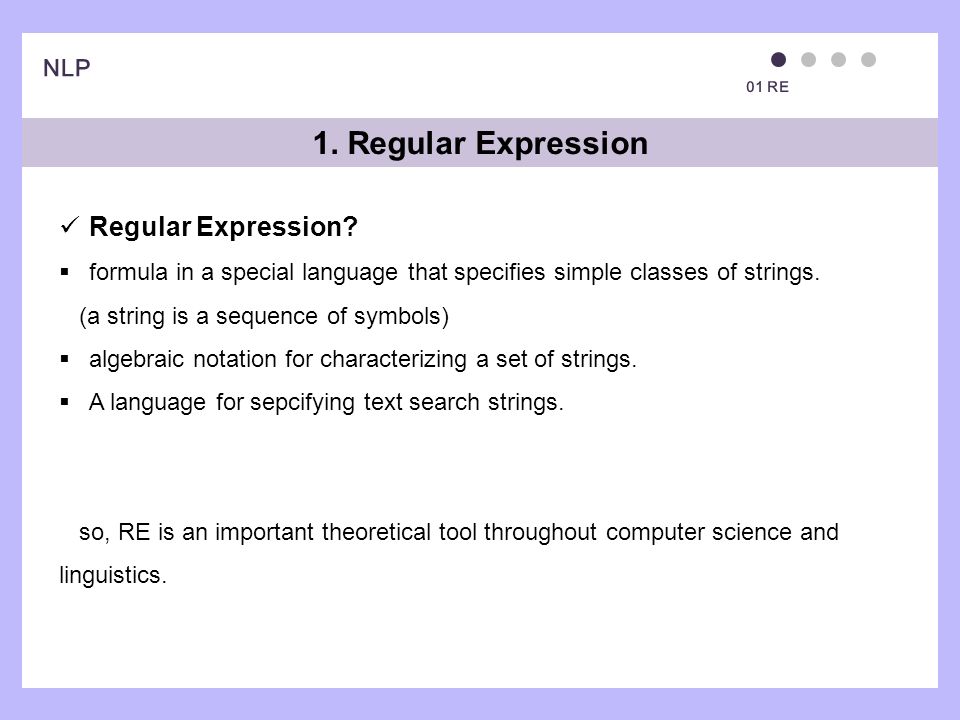 NLP

01 RE

1. Regular Expression

✓ Regular Expression?

▪ formula in a special language that specifies simple classes of strings.
(a string is a sequence of symbols)

▪ algebraic notation for characterizing a set of strings.

▪ A language for sepcifying text search strings.

so, RE is an important theoretical tool throughout computer science and linguistics.